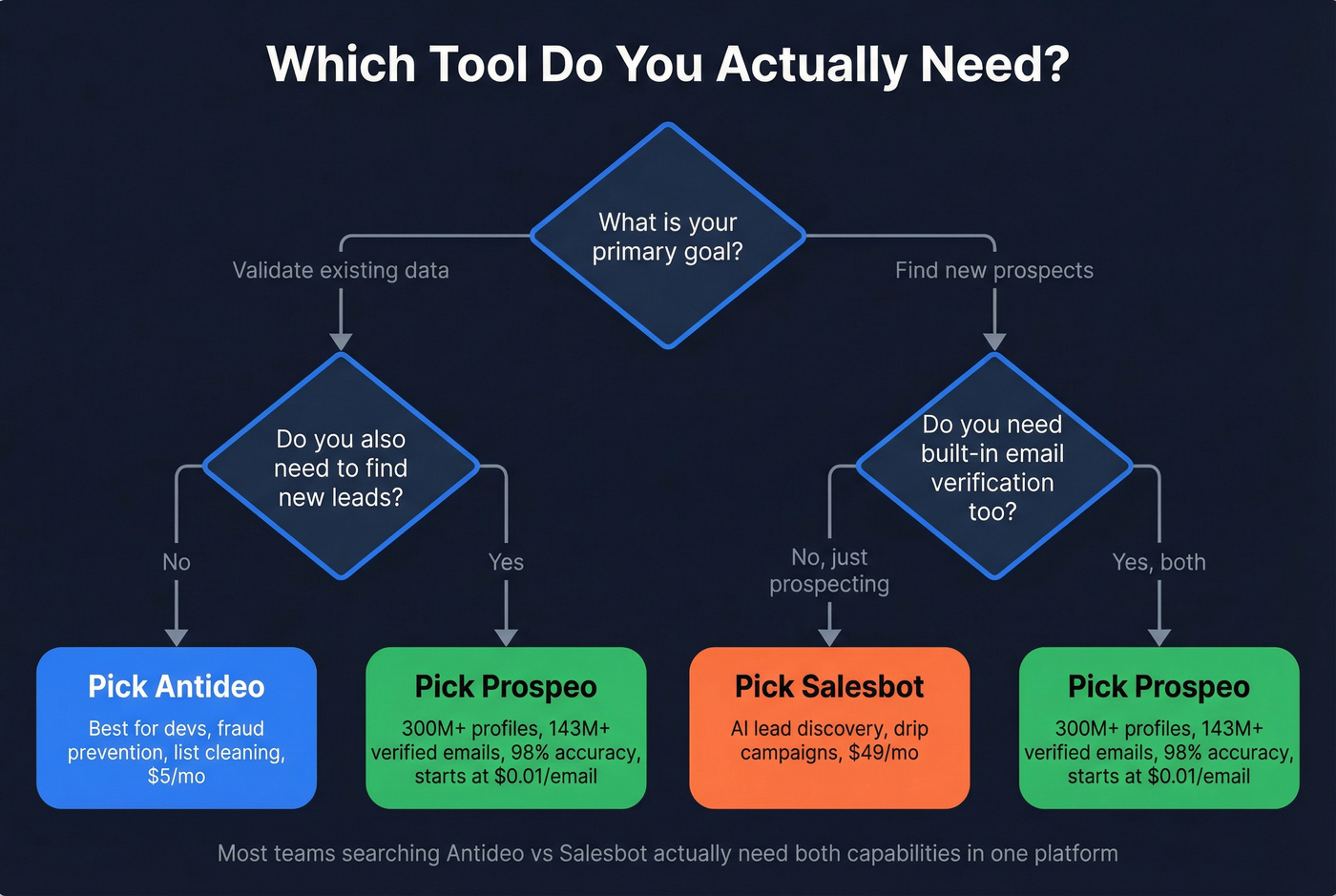 Which Tool Do You Actually Need?

What is your primary goal?

Validate existing data

Find new prospects

Do you also need to find new leads?

Do you need built-in email verification too?

No

Yes

No, just prospecting

Yes, both

Pick Antideo
Best for devs, fraud prevention, list cleaning, $5/mo

Pick Prospeo
300M+ profiles, 143M+ verified emails, 98% accuracy, starts at $0.01/email

Pick Salesbot
AI lead discovery, drip campaigns, $49/mo

Pick Prospeo
300M+ profiles, 143M+ verified emails, 98% accuracy, starts at $0.01/email

Most teams searching Antideo vs Salesbot actually need both capabilities in one platform